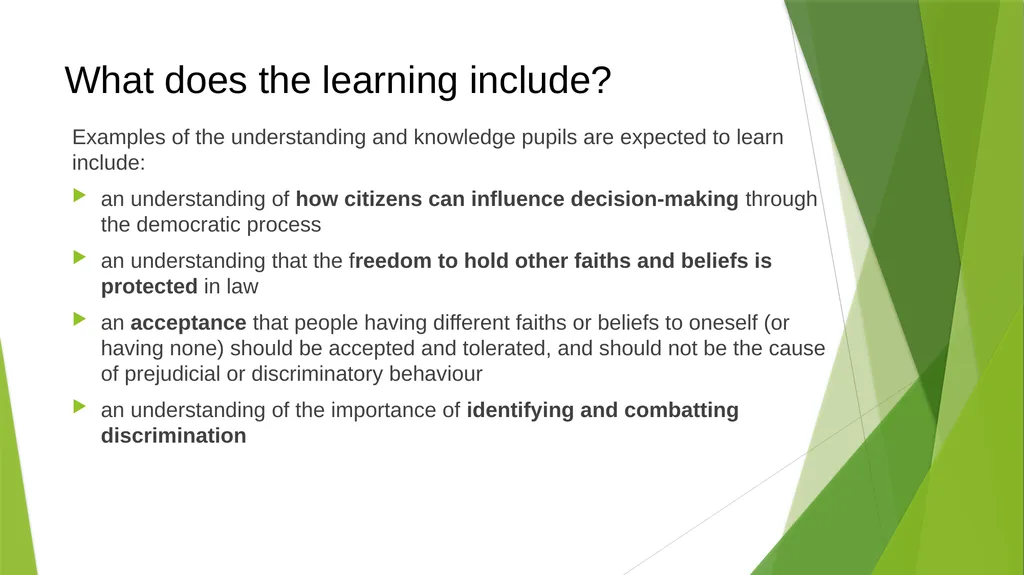 What does the learning include?

Examples of the understanding and knowledge pupils are expected to learn include:

an understanding of how citizens can influence decision-making through the democratic process

an understanding that the freedom to hold other faiths and beliefs is protected in law

an acceptance that people having different faiths or beliefs to oneself (or having none) should be accepted and tolerated, and should not be the cause of prejudicial or discriminatory behaviour

an understanding of the importance of identifying and combatting discrimination